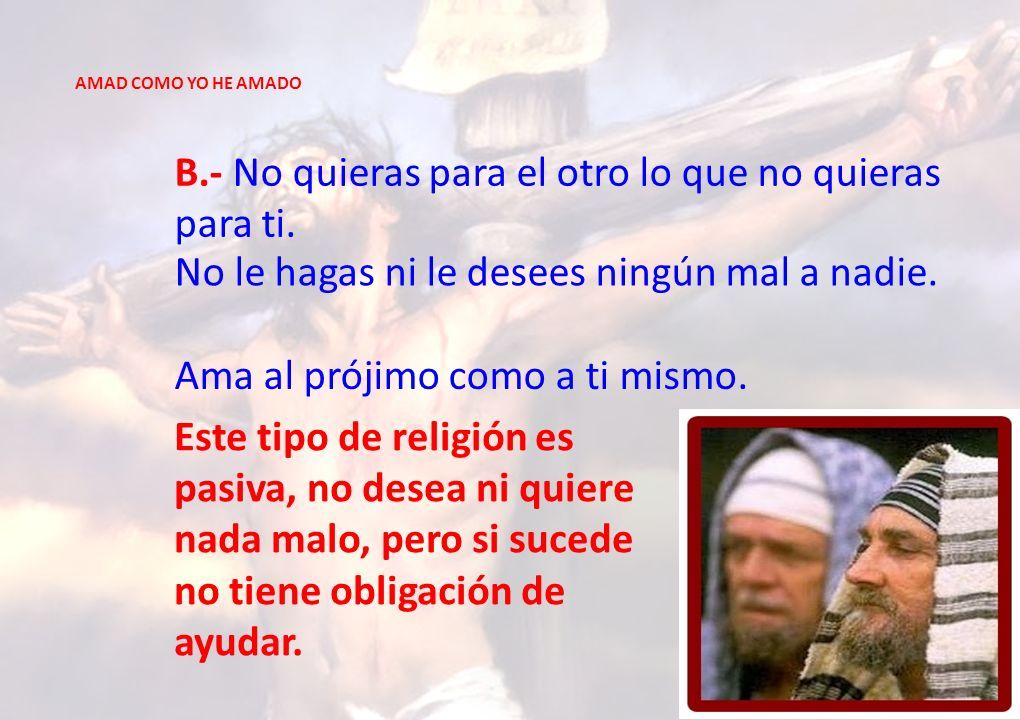 AMAD COMO YO HE AMADO

B.- No quieras para el otro lo que no quieras para ti.
No le hagas ni le desees ningún mal a nadie.

Ama al prójimo como a ti mismo.

Este tipo de religión es pasiva, no desea ni quiere nada malo, pero si sucede no tiene obligación de ayudar.